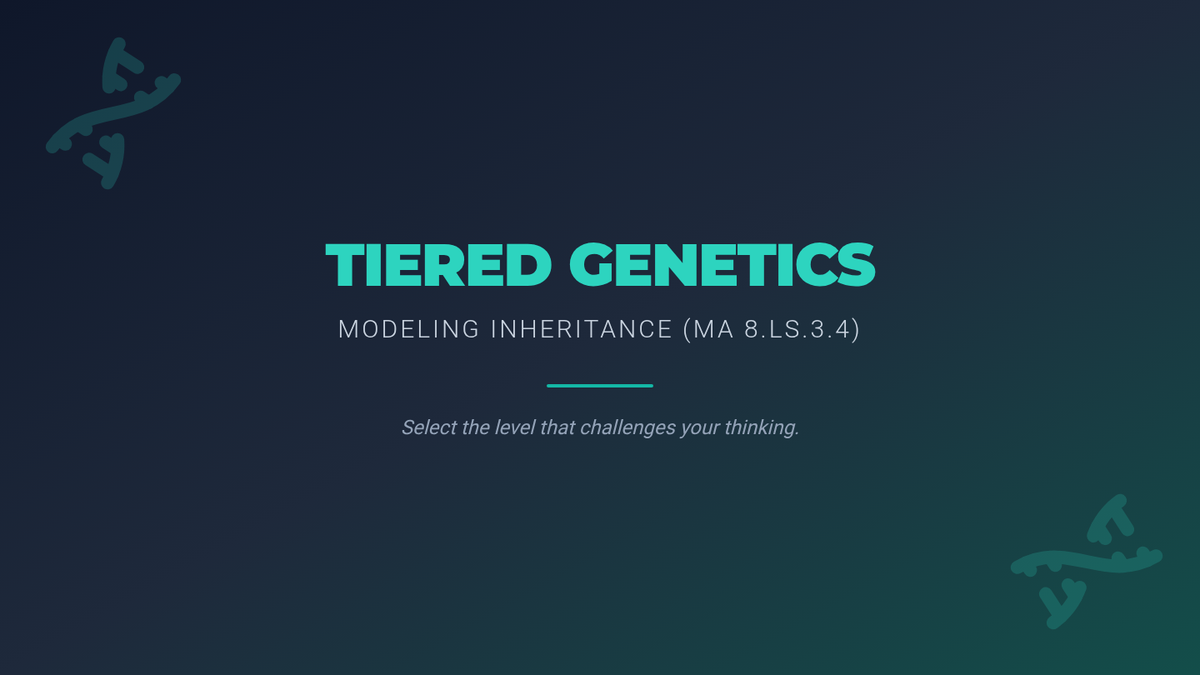 TIERED GENETICS

MODELING INHERITANCE (MA 8.LS.3.4)

Select the level that challenges your thinking.